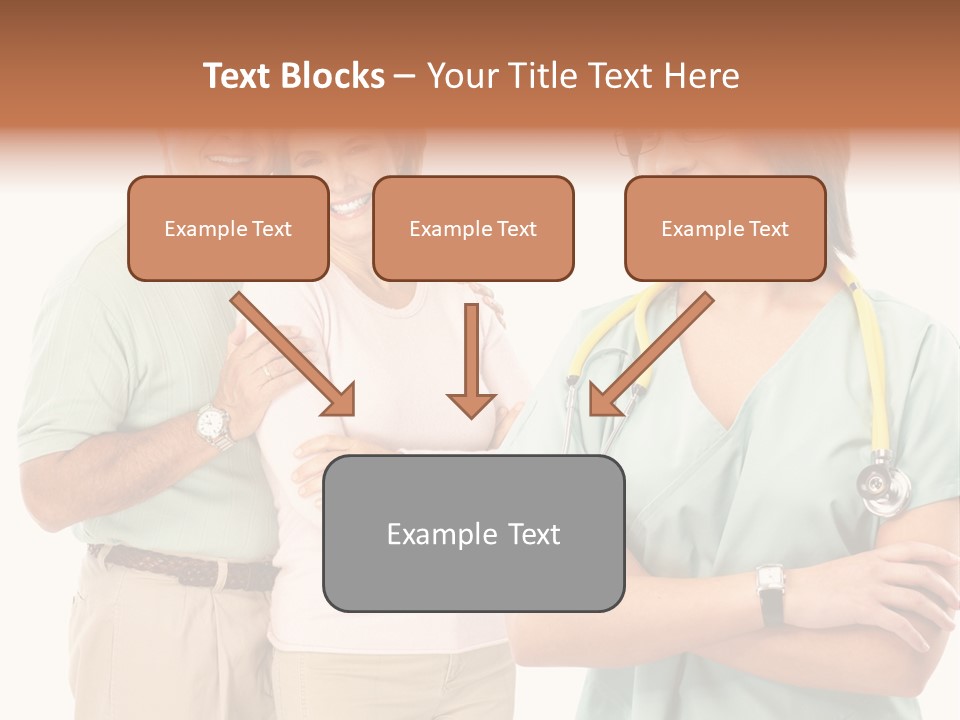 Text Blocks – Your Title Text Here

Example Text

Example Text

Example Text

Example Text